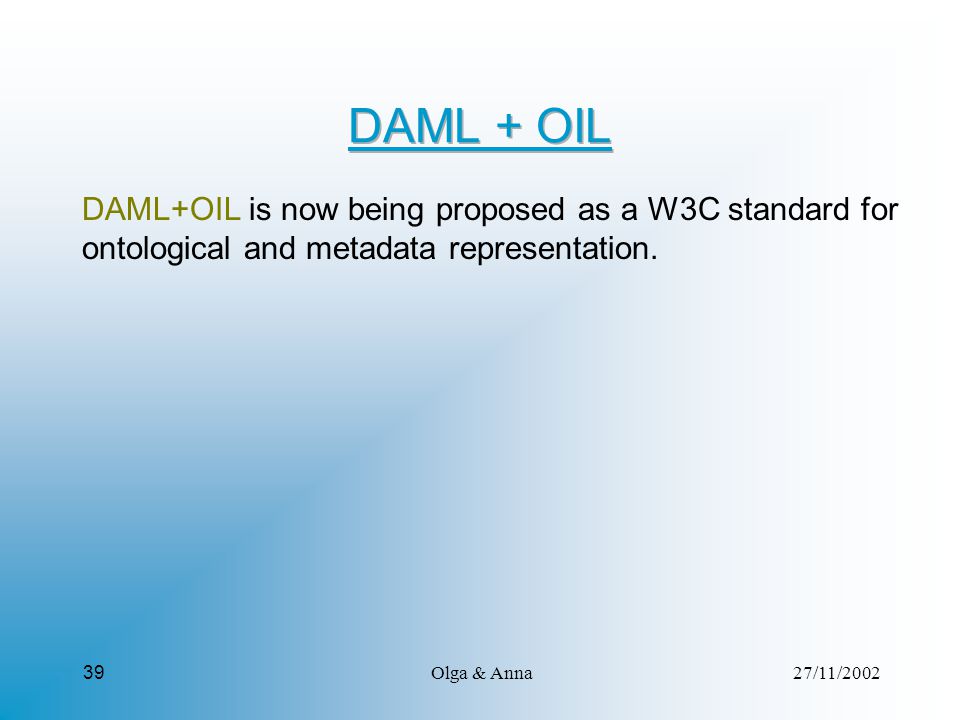 DAML + OIL

DAML+OIL is now being proposed as a W3C standard for ontological and metadata representation.

39 Olga & Anna 27/11/2002